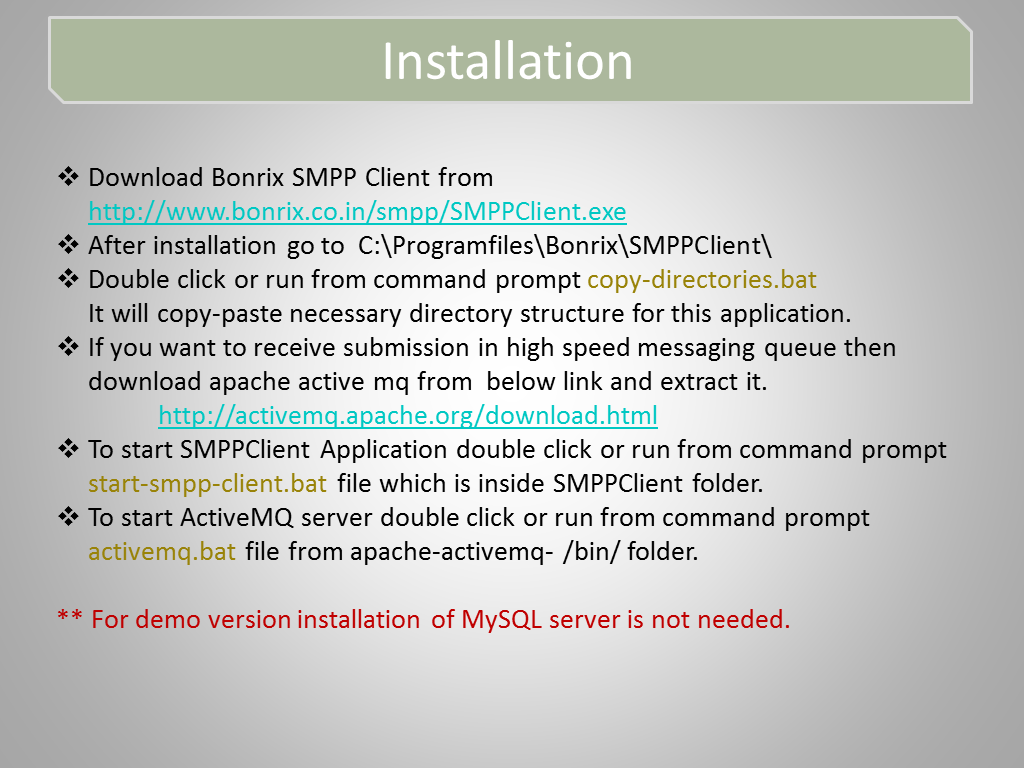 Installation

❖ Download Bonrix SMPP Client from http://www.bonrix.co.in/smpp/SMPPClient.exe
❖ After installation go to C:\Programfiles\Bonrix\SMPPClient\
❖ Double click or run from command prompt copy-directories.bat
It will copy-paste necessary directory structure for this application.
❖ If you want to receive submission in high speed messaging queue then download apache active mq from below link and extract it.
http://activemq.apache.org/download.html
❖ To start SMPPClient Application double click or run from command prompt start-smpp-client.bat file which is inside SMPPClient folder.
❖ To start ActiveMQ server double click or run from command prompt activemq.bat file from apache-activemq- /bin/ folder.

** For demo version installation of MySQL server is not needed.